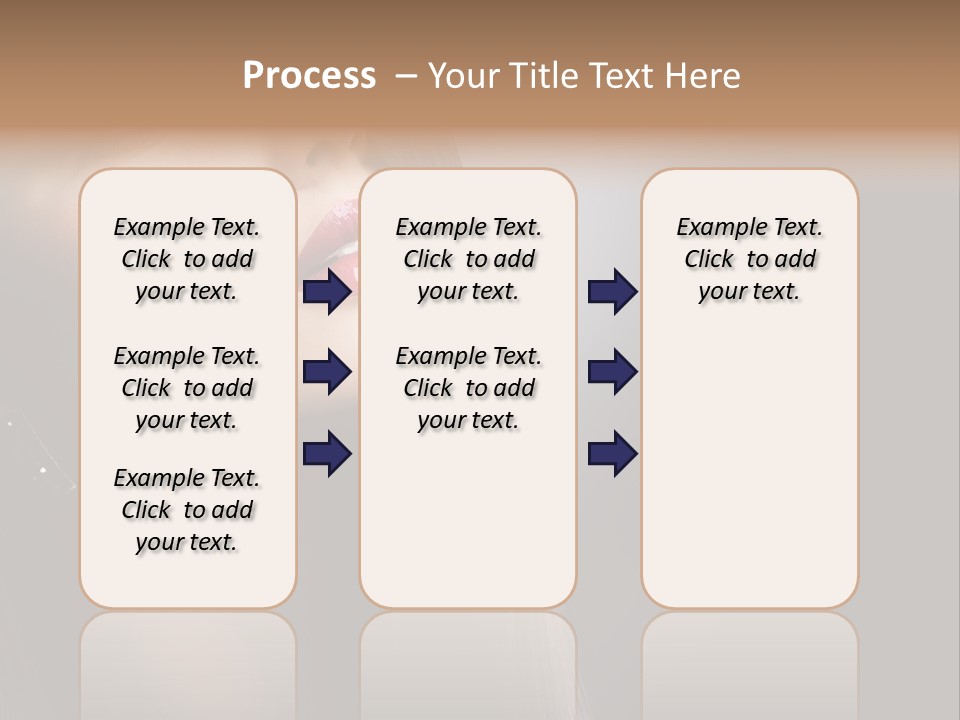 Process – Your Title Text Here

Example Text. Click to add your text.

Example Text. Click to add your text.

Example Text. Click to add your text.

Example Text. Click to add your text.

Example Text. Click to add your text.

Example Text. Click to add your text.